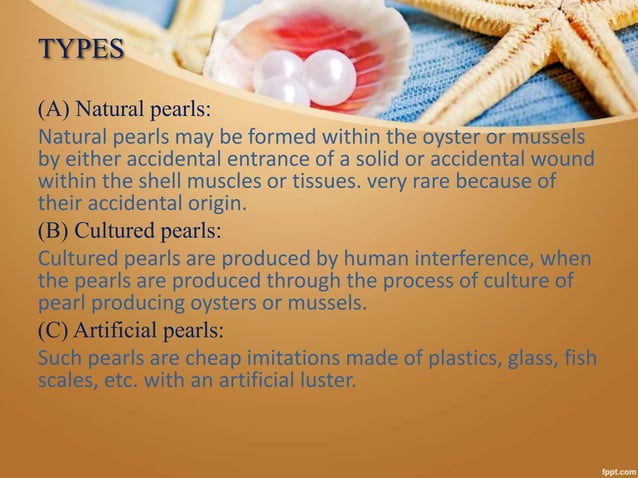 TYPES

(A) Natural pearls:

Natural pearls may be formed within the oyster or mussels by either accidental entrance of a solid or accidental wound within the shell muscles or tissues. very rare because of their accidental origin.

(B) Cultured pearls:

Cultured pearls are produced by human interference, when the pearls are produced through the process of culture of pearl producing oysters or mussels.

(C) Artificial pearls:

Such pearls are cheap imitations made of plastics, glass, fish scales, etc. with an artificial luster.

fppt.com